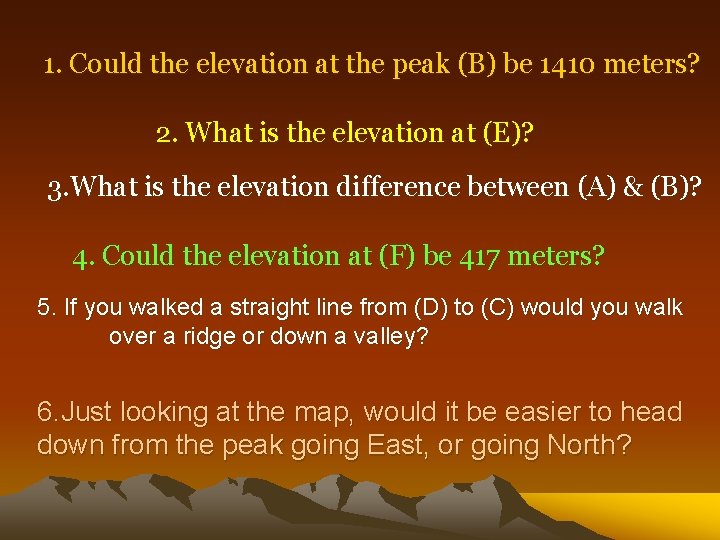 1. Could the elevation at the peak (B) be 1410 meters?

2. What is the elevation at (E)?

3.What is the elevation difference between (A) & (B)?

4. Could the elevation at (F) be 417 meters?

5. If you walked a straight line from (D) to (C) would you walk over a ridge or down a valley?

6.Just looking at the map, would it be easier to head down from the peak going East, or going North?